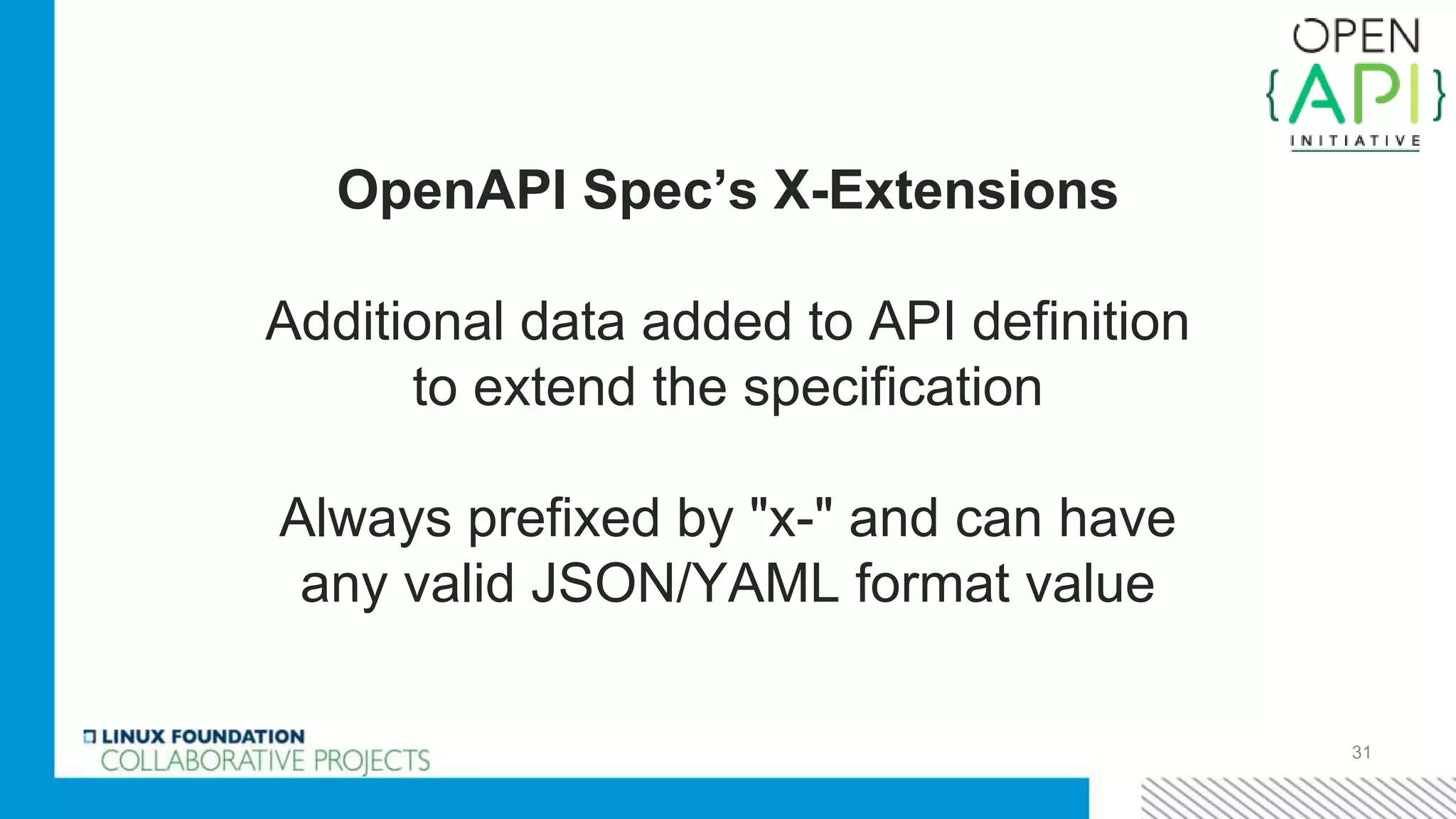 OPEN
{API}
INITIATIVE

OpenAPI Spec's X-Extensions

Additional data added to API definition to extend the specification

Always prefixed by "x-" and can have any valid JSON/YAML format value

LINUX FOUNDATION
COLLABORATIVE PROJECTS

31